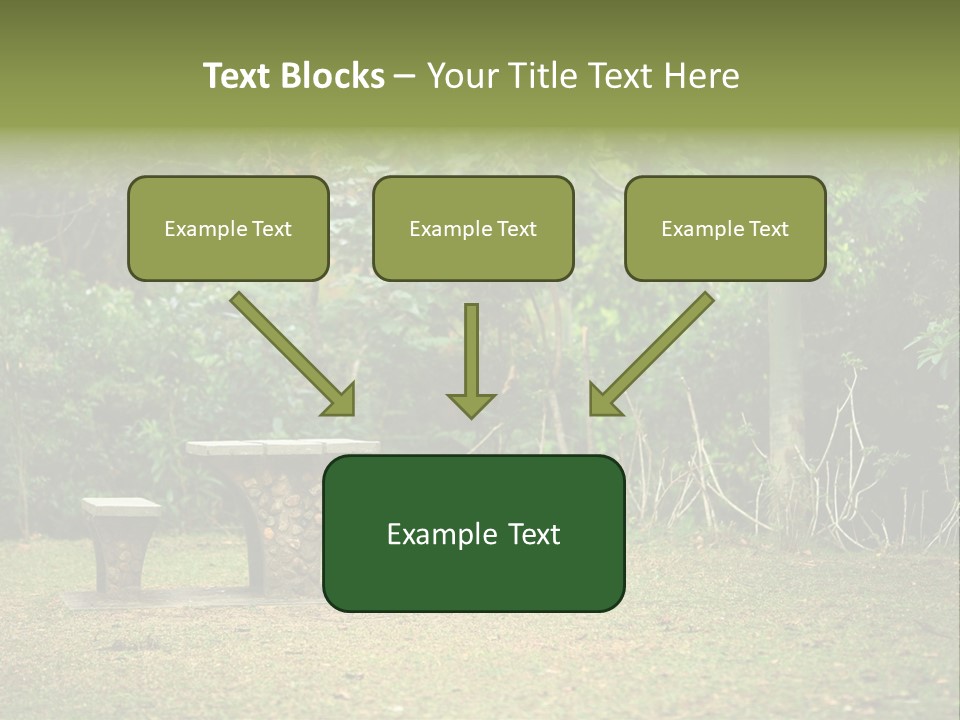 Text Blocks – Your Title Text Here

Example Text

Example Text

Example Text

Example Text